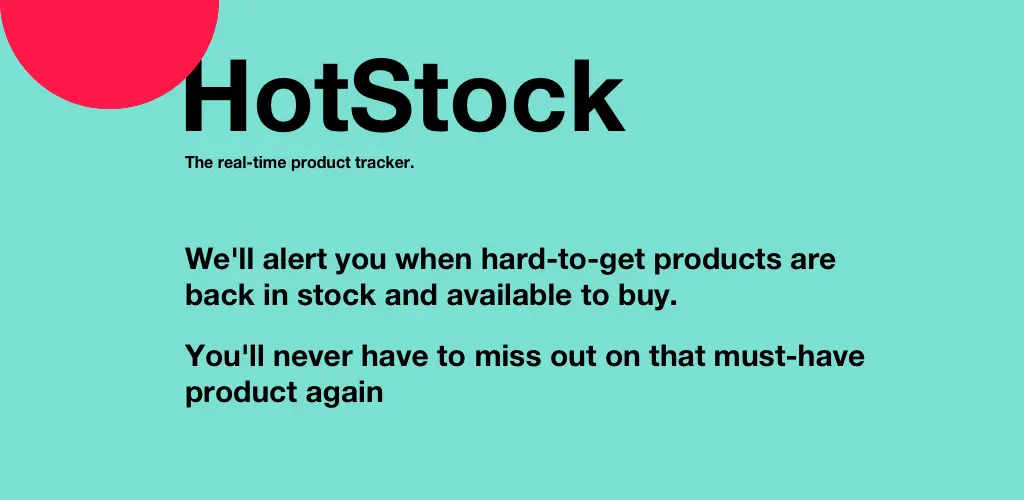 HotStock

The real-time product tracker.

We'll alert you when hard-to-get products are back in stock and available to buy.

You'll never have to miss out on that must-have product again